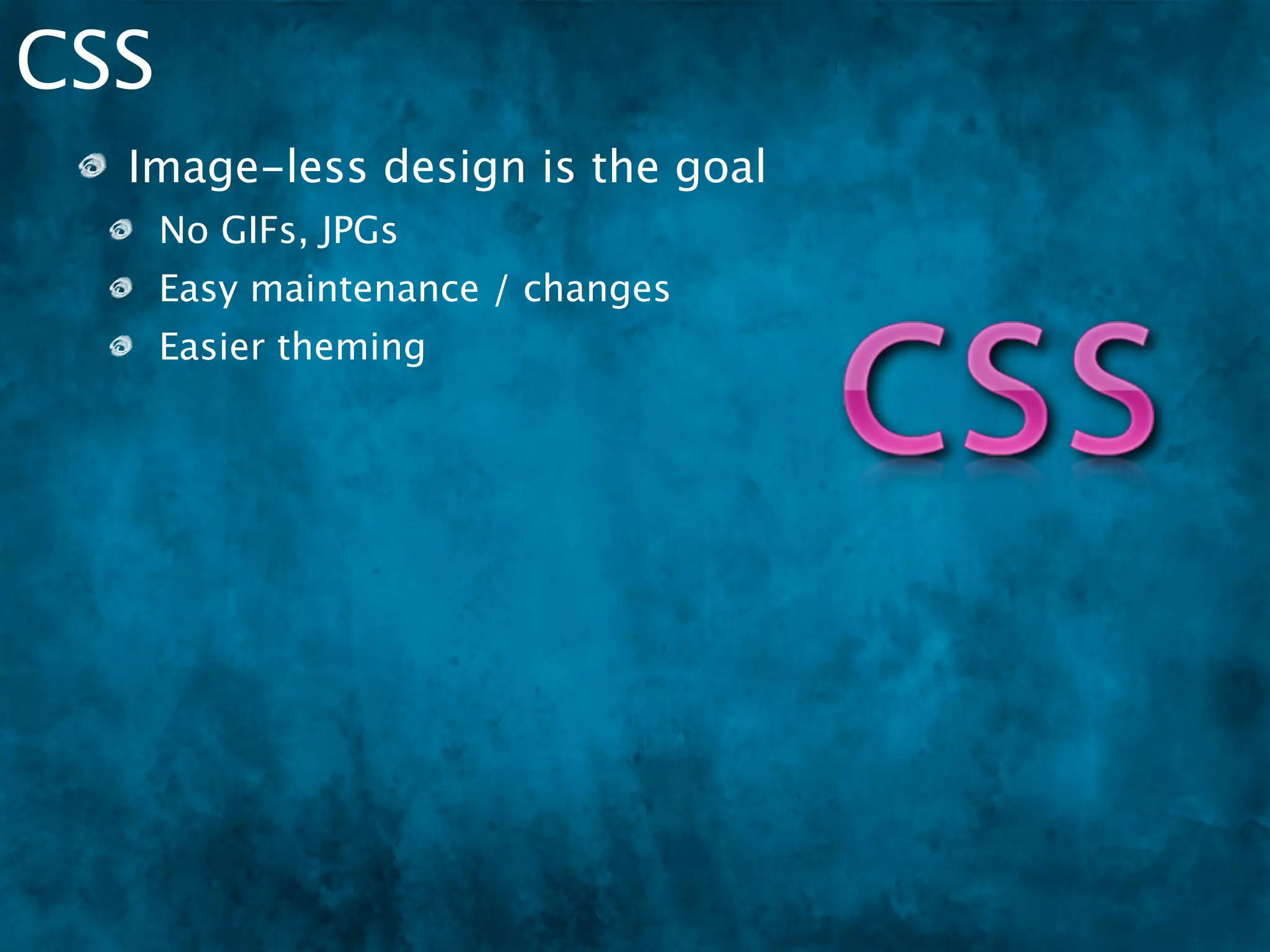 CSS

Image-less design is the goal

No GIFs, JPGs

Easy maintenance / changes

Easier theming

CSS